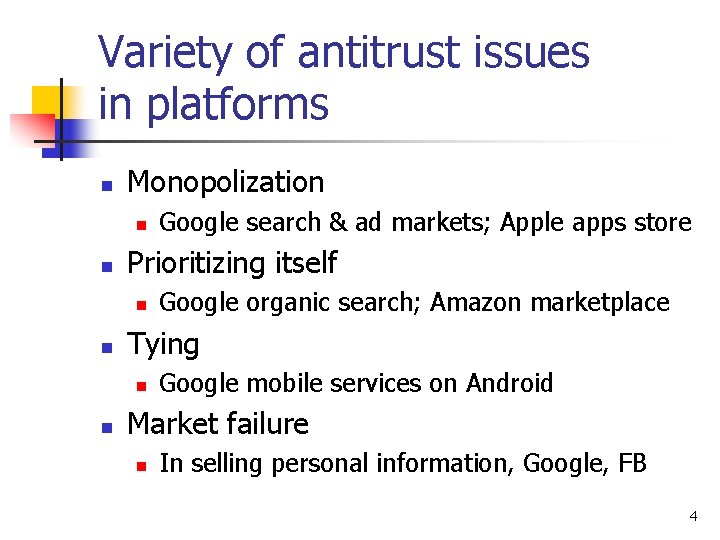 Variety of antitrust issues in platforms

- Monopolization
  - Google search & ad markets; Apple apps store
- Prioritizing itself
  - Google organic search; Amazon marketplace
- Tying
  - Google mobile services on Android
- Market failure
  - In selling personal information, Google, FB

4